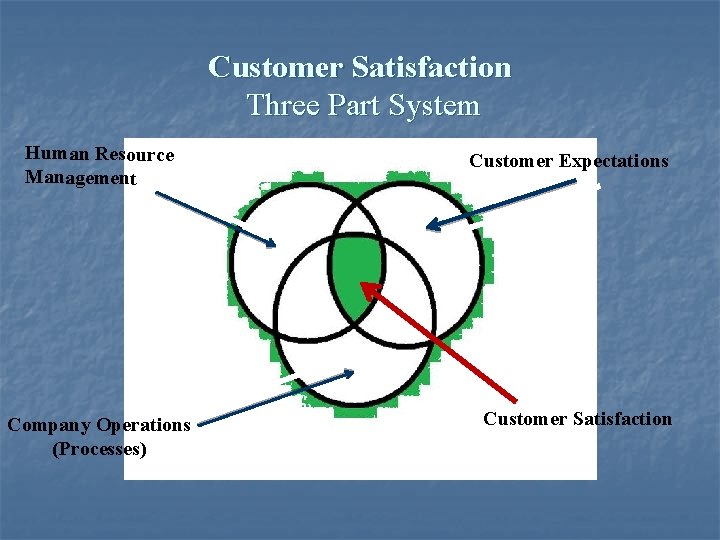 Customer Satisfaction
Three Part System

Human Resource Management

Customer Expectations

Company Operations (Processes)

Customer Satisfaction